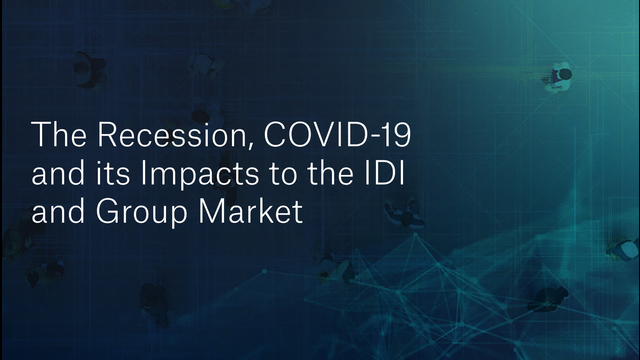 The Recession, COVID-19 and its Impacts to the IDI and Group Market